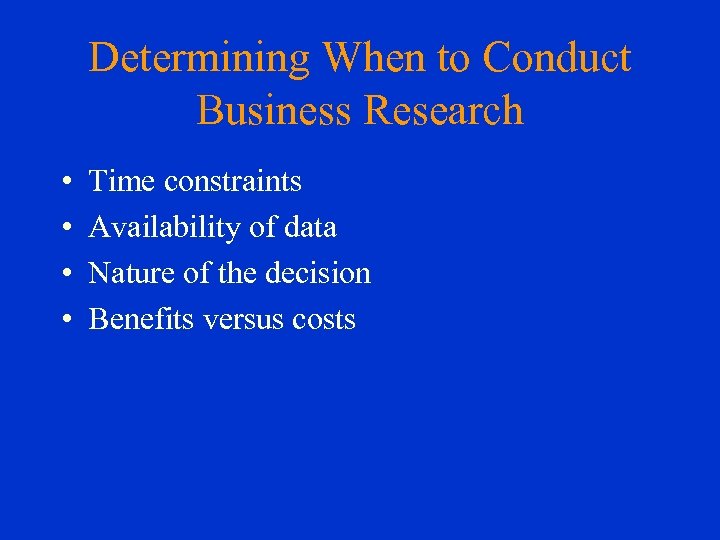 Determining When to Conduct Business Research

• Time constraints
• Availability of data
• Nature of the decision
• Benefits versus costs